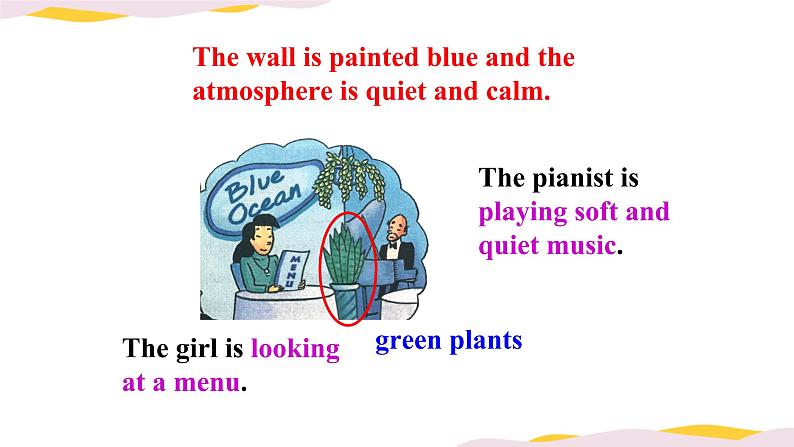 The wall is painted blue and the atmosphere is quiet and calm.

Blue Ocean

MENU

The pianist is playing soft and quiet music.

The girl is looking at a menu.

green plants